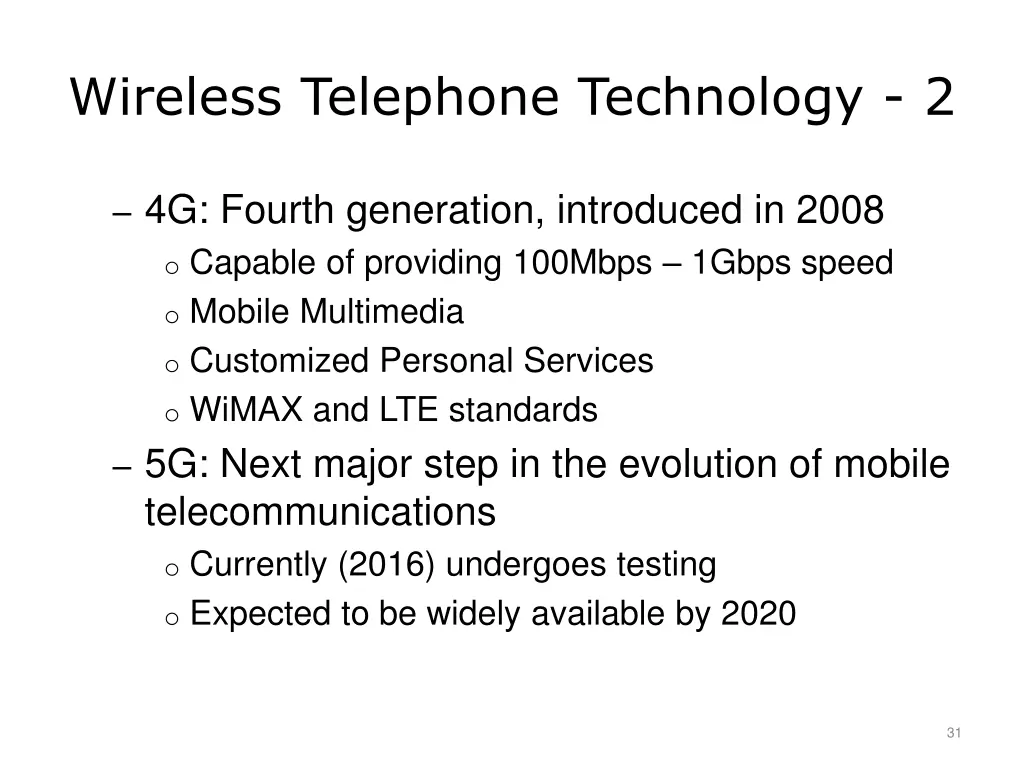 Wireless Telephone Technology - 2

– 4G: Fourth generation, introduced in 2008
o Capable of providing 100Mbps – 1Gbps speed
o Mobile Multimedia
o Customized Personal Services
o WiMAX and LTE standards
– 5G: Next major step in the evolution of mobile telecommunications
o Currently (2016) undergoes testing
o Expected to be widely available by 2020

31